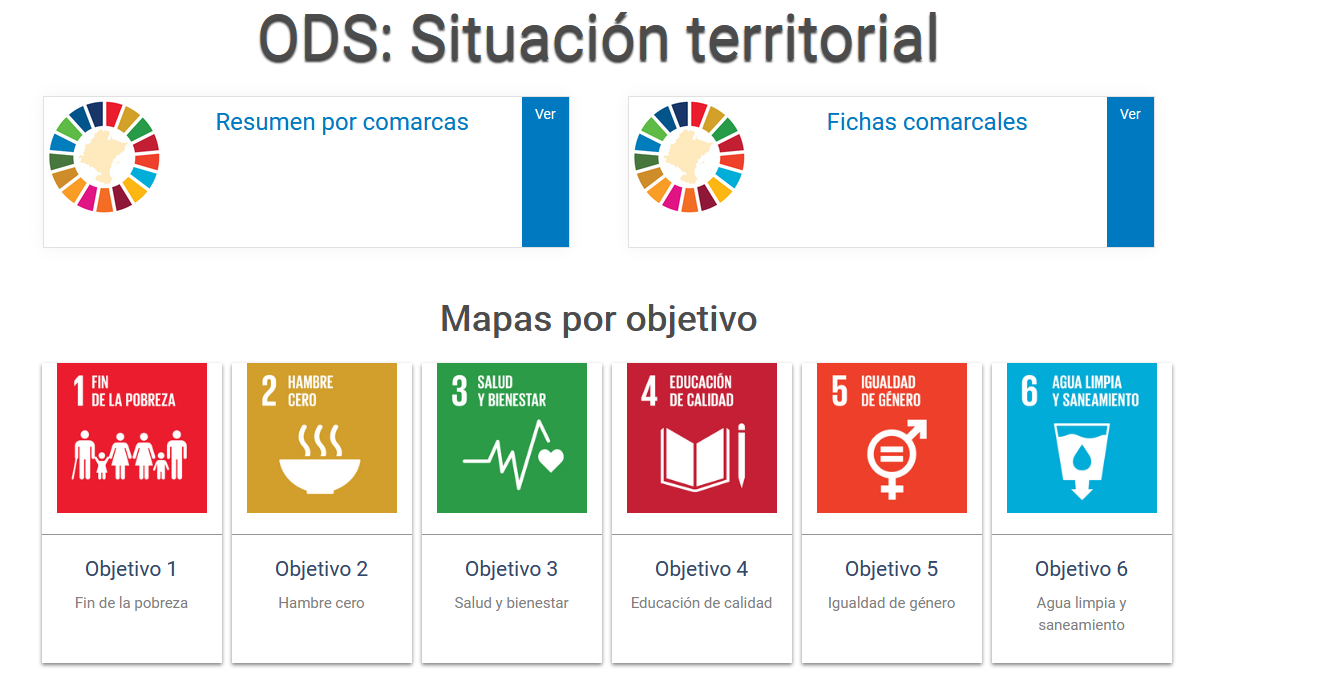 ODS: Situación territorial

Resumen por comarcas

Ver

Fichas comarcales

Ver

Mapas por objetivo

1 FIN DE LA POBREZA

Objetivo 1

Fin de la pobreza

2 HAMBRE CERO

Objetivo 2

Hambre cero

3 SALUD Y BIENESTAR

Objetivo 3

Salud y bienestar

4 EDUCACIÓN DE CALIDAD

Objetivo 4

Educación de calidad

5 IGUALDAD DE GÉNERO

Objetivo 5

Igualdad de género

6 AGUA LIMPIA Y SANEAMIENTO

Objetivo 6

Agua limpia y saneamiento